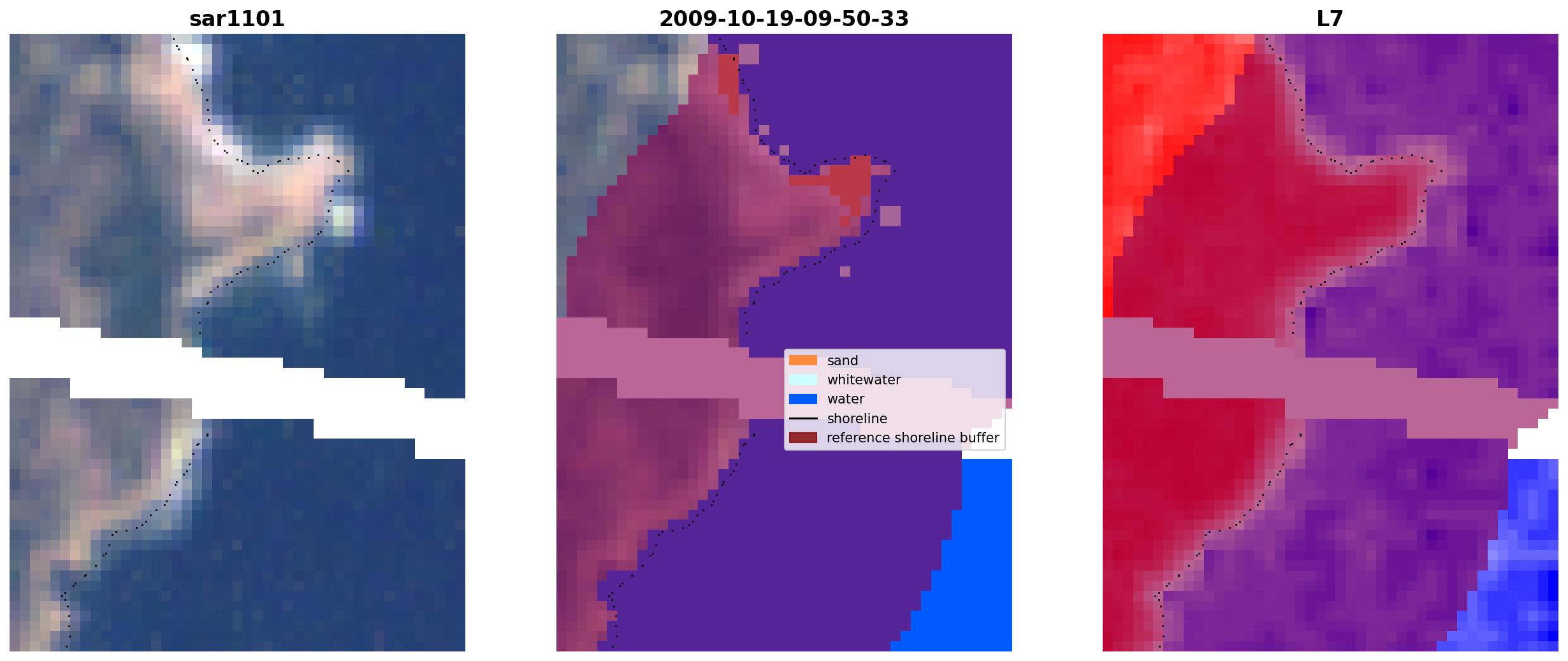 sar1101

2009-10-19-09-50-33

sand
whitewater
water
shoreline
reference shoreline buffer

L7